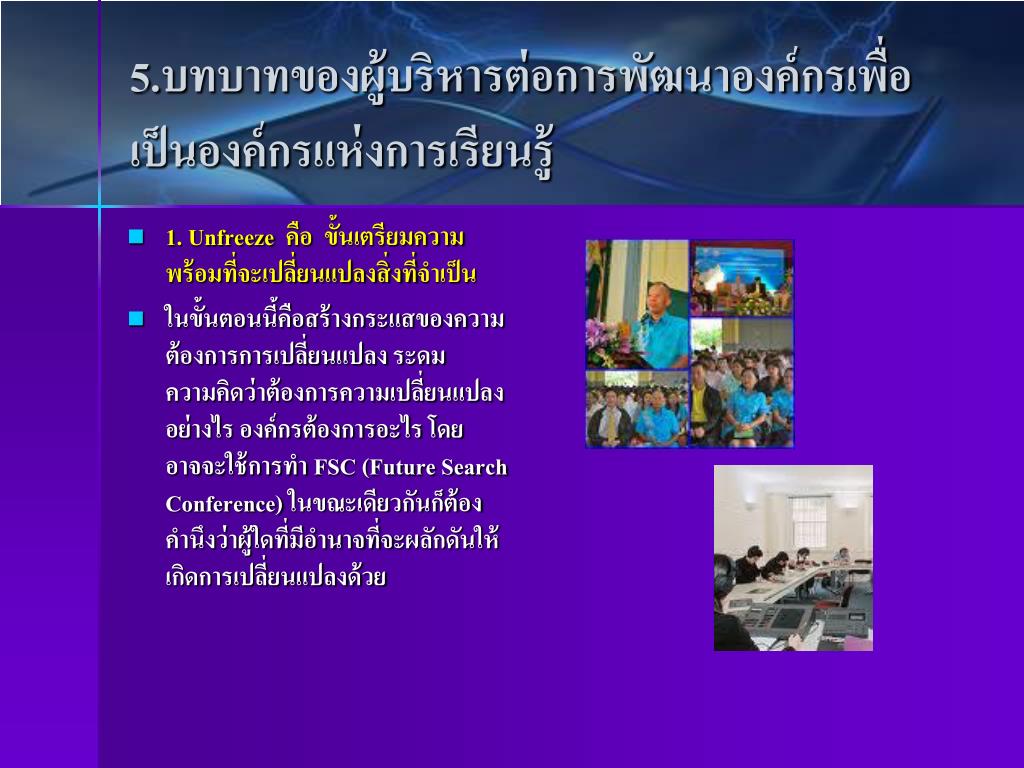 5.บทบาทของผู้บริหารต่อการพัฒนาองค์กรเพื่อเป็นองค์กรแห่งการเรียนรู้

1. Unfreeze คือ ขั้นเตรียมความพร้อมที่จะเปลี่ยนแปลงสิ่งที่จำเป็น

ในขั้นตอนนี้คือสร้างกระแสของความต้องการการเปลี่ยนแปลง ระดมความคิดว่าต้องการความเปลี่ยนแปลงอย่างไร องค์กรต้องการอะไร โดยอาจจะใช้การทำ FSC (Future Search Conference) ในขณะเดียวกันก็ต้องคำนึงว่าผู้ใดที่มีอำนาจที่จะผลักดันให้เกิดการเปลี่ยนแปลงด้วย